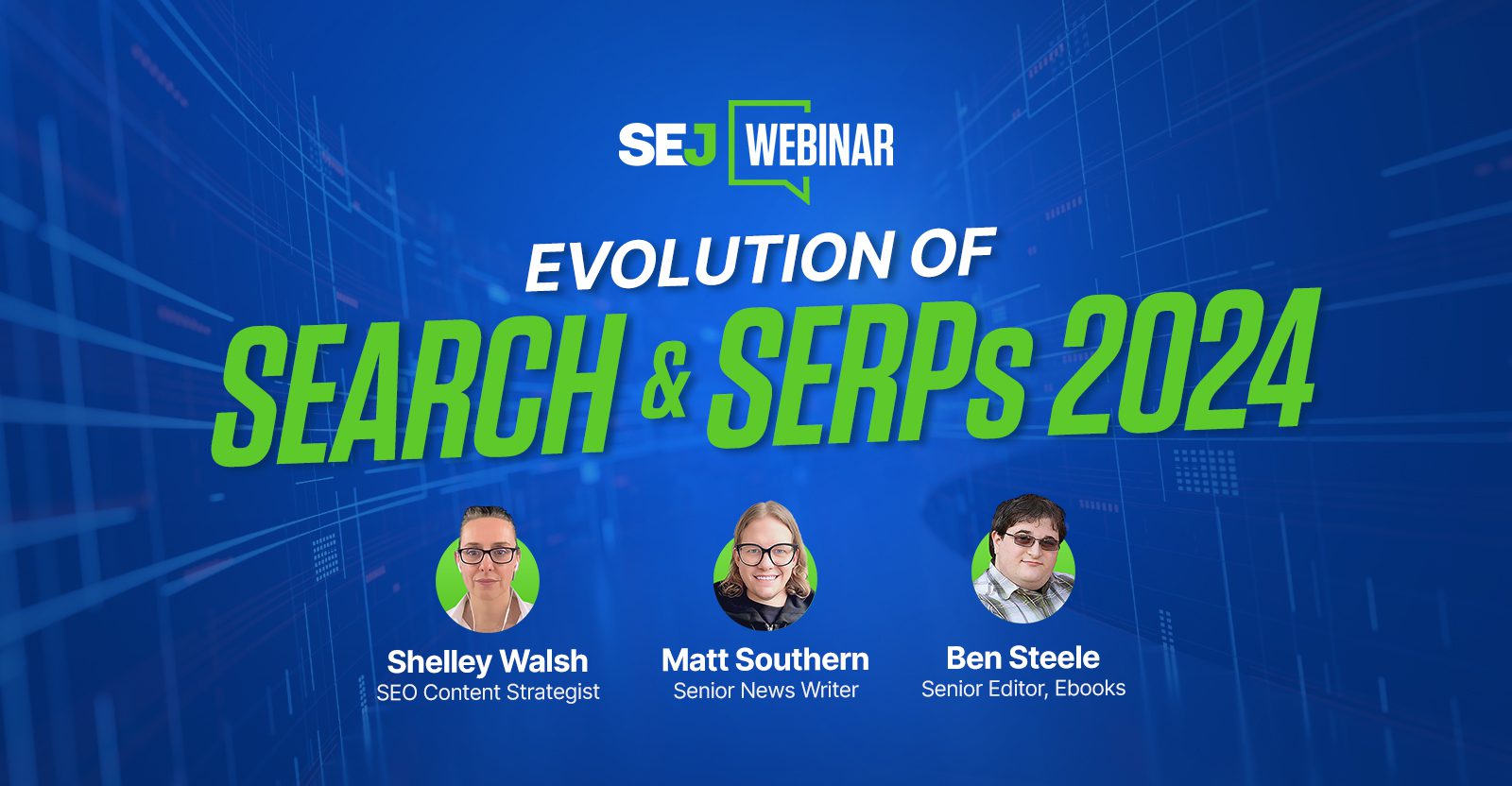 SEJ WEBINAR

EVOLUTION OF
SEARCH & SERPs 2024

Shelley Walsh
SEO Content Strategist

Matt Southern
Senior News Writer

Ben Steele
Senior Editor, Ebooks